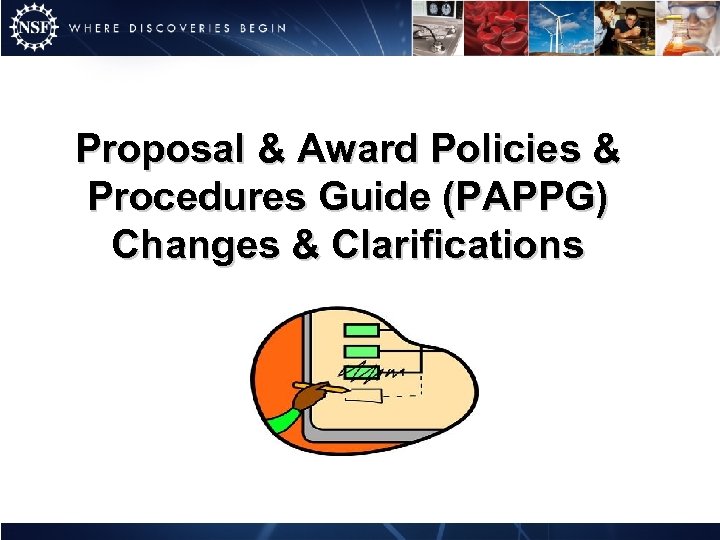 NSF WHERE DISCOVERIES BEGIN

Proposal & Award Policies & Procedures Guide (PAPPG) Changes & Clarifications